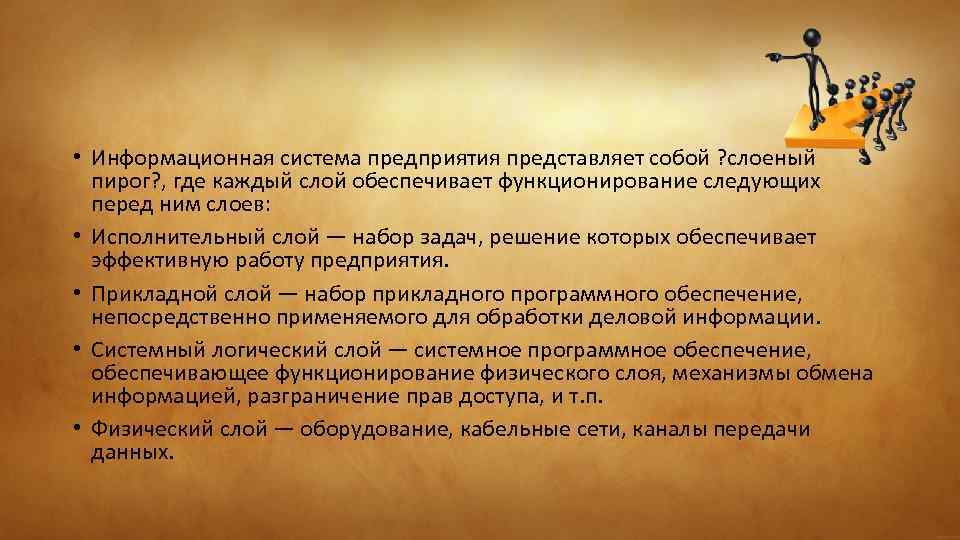 • Информационная система предприятия представляет собой ?слоеный пирог?, где каждый слой обеспечивает функционирование следующих перед ним слоев:

• Исполнительный слой — набор задач, решение которых обеспечивает эффективную работу предприятия.

• Прикладной слой — набор прикладного программного обеспечение, непосредственно применяемого для обработки деловой информации.

• Системный логический слой — системное программное обеспечение, обеспечивающее функционирование физического слоя, механизмы обмена информацией, разграничение прав доступа, и т.п.

• Физический слой — оборудование, кабельные сети, каналы передачи данных.